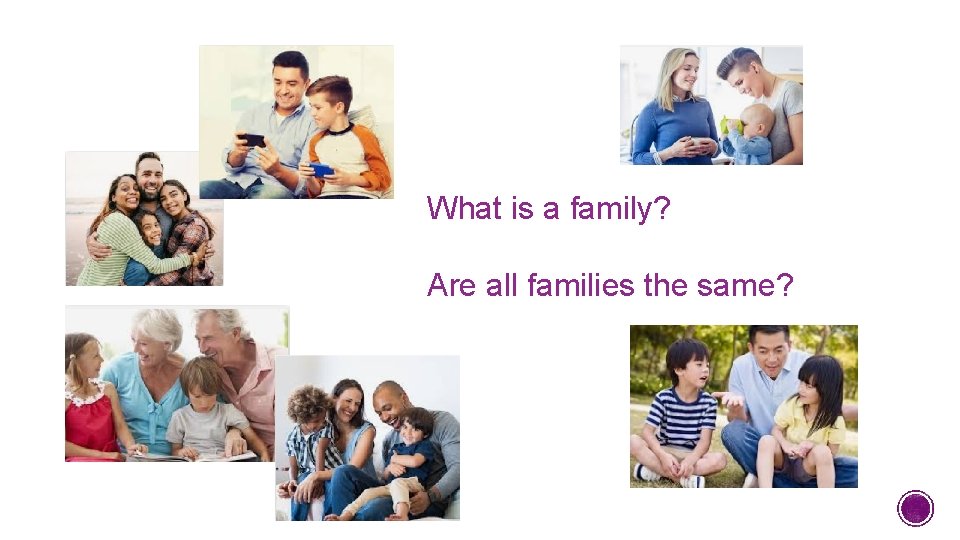 What is a family?

Are all families the same?